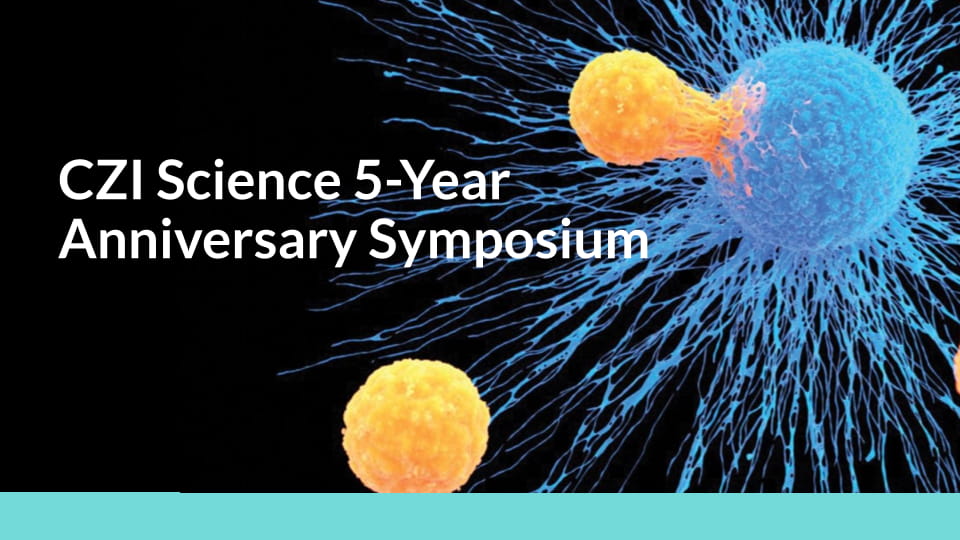 CZI Science 5-Year Anniversary Symposium